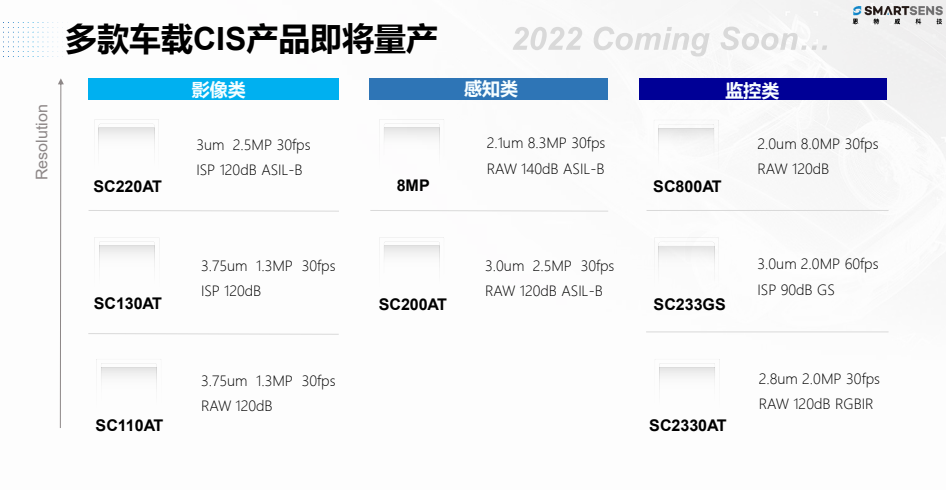 SMARTSENS 思特威科技

多款车载CIS产品即将量产

2022 Coming Soon…

Resolution

影像类

SC220AT

3um 2.5MP 30fps
ISP 120dB ASIL-B

SC130AT

3.75um 1.3MP 30fps
ISP 120dB

SC110AT

3.75um 1.3MP 30fps
RAW 120dB

感知类

8MP

2.1um 8.3MP 30fps
RAW 140dB ASIL-B

SC200AT

3.0um 2.5MP 30fps
RAW 120dB ASIL-B

监控类

SC800AT

2.0um 8.0MP 30fps
RAW 120dB

SC233GS

3.0um 2.0MP 60fps
ISP 90dB GS

SC2330AT

2.8um 2.0MP 30fps
RAW 120dB RGBIR